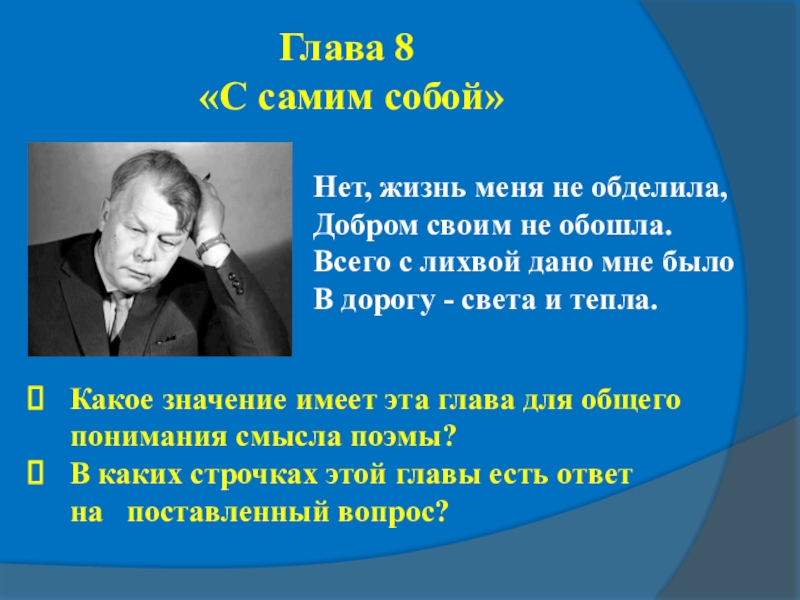 Глава 8
«С самим собой»

Нет, жизнь меня не обделила,
Добром своим не обошла.
Всего с лихвой дано мне было
В дорогу - света и тепла.

Какое значение имеет эта глава для общего понимания смысла поэмы?
В каких строчках этой главы есть ответ на поставленный вопрос?